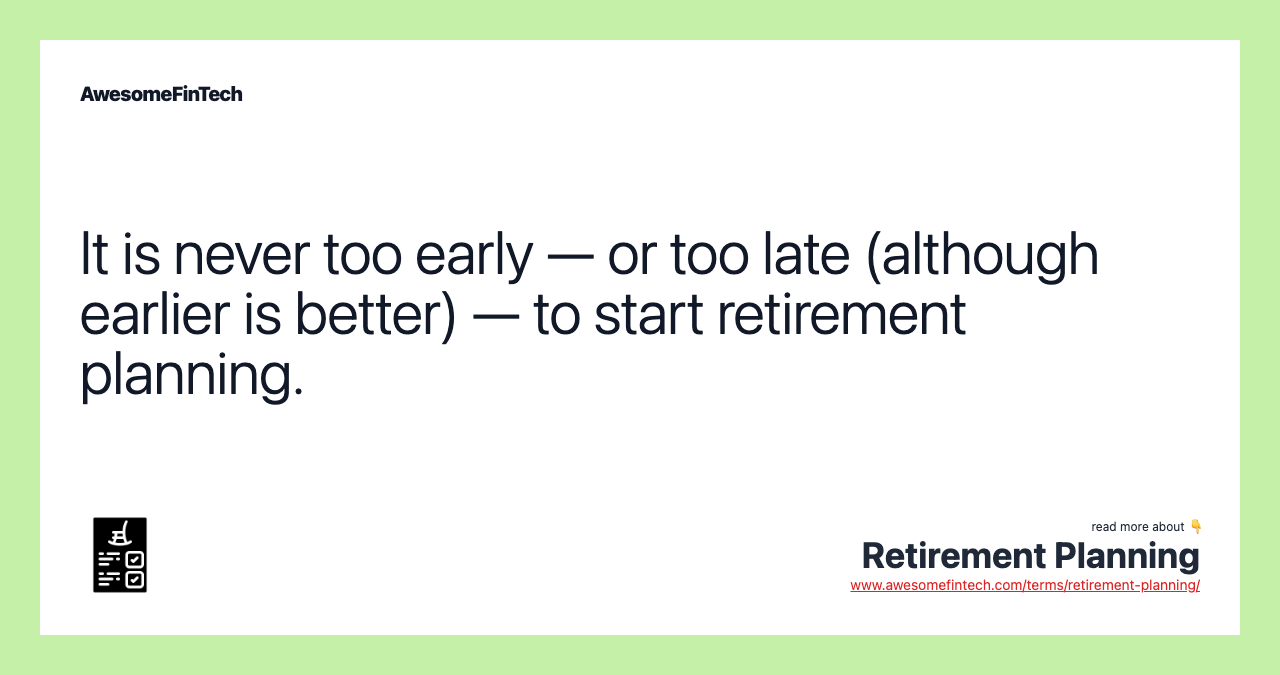 AwesomeFinTech

It is never too early — or too late (although earlier is better) — to start retirement planning.

read more about 👇
Retirement Planning
www.awesomefintech.com/terms/retirement-planning/